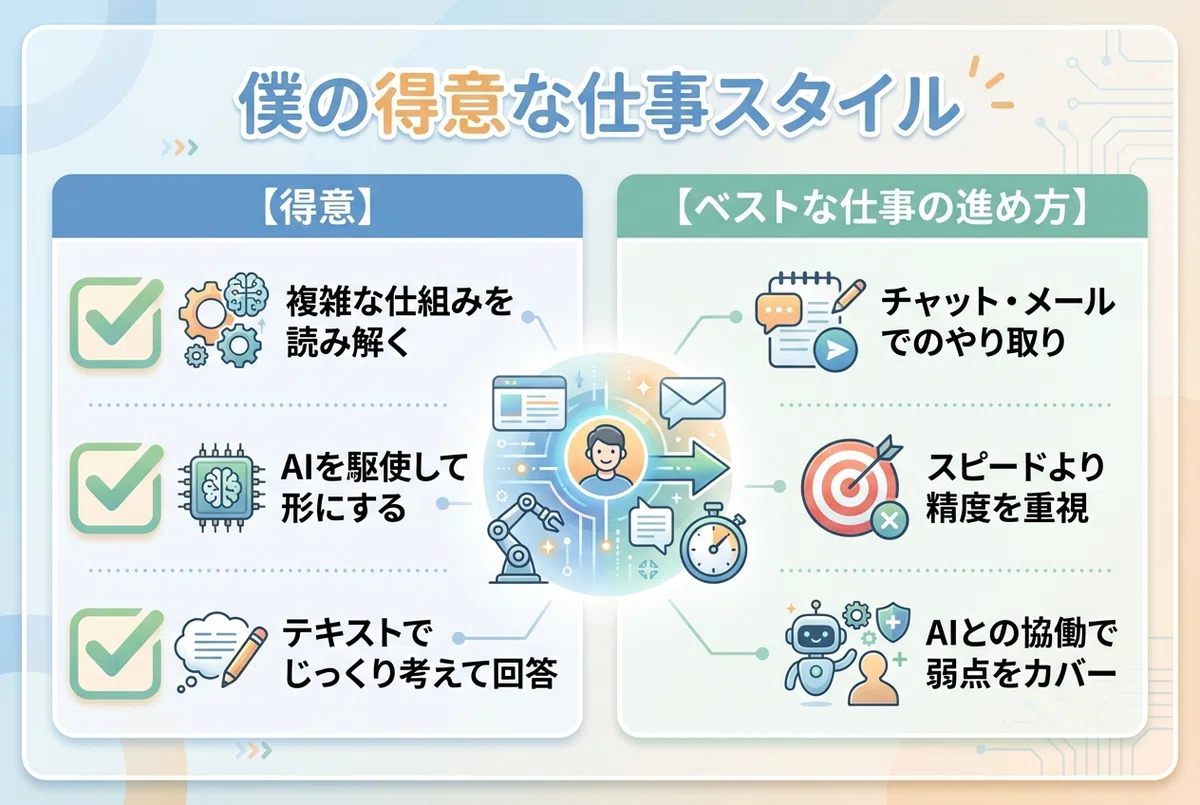 僕の得意な仕事スタイル

【得意】

複雑な仕組みを読み解く

AIを駆使して形にする

テキストでじっくり考えて回答

【ベストな仕事の進め方】

チャット・メールでのやり取り

スピードより精度を重視

AIとの協働で弱点をカバー